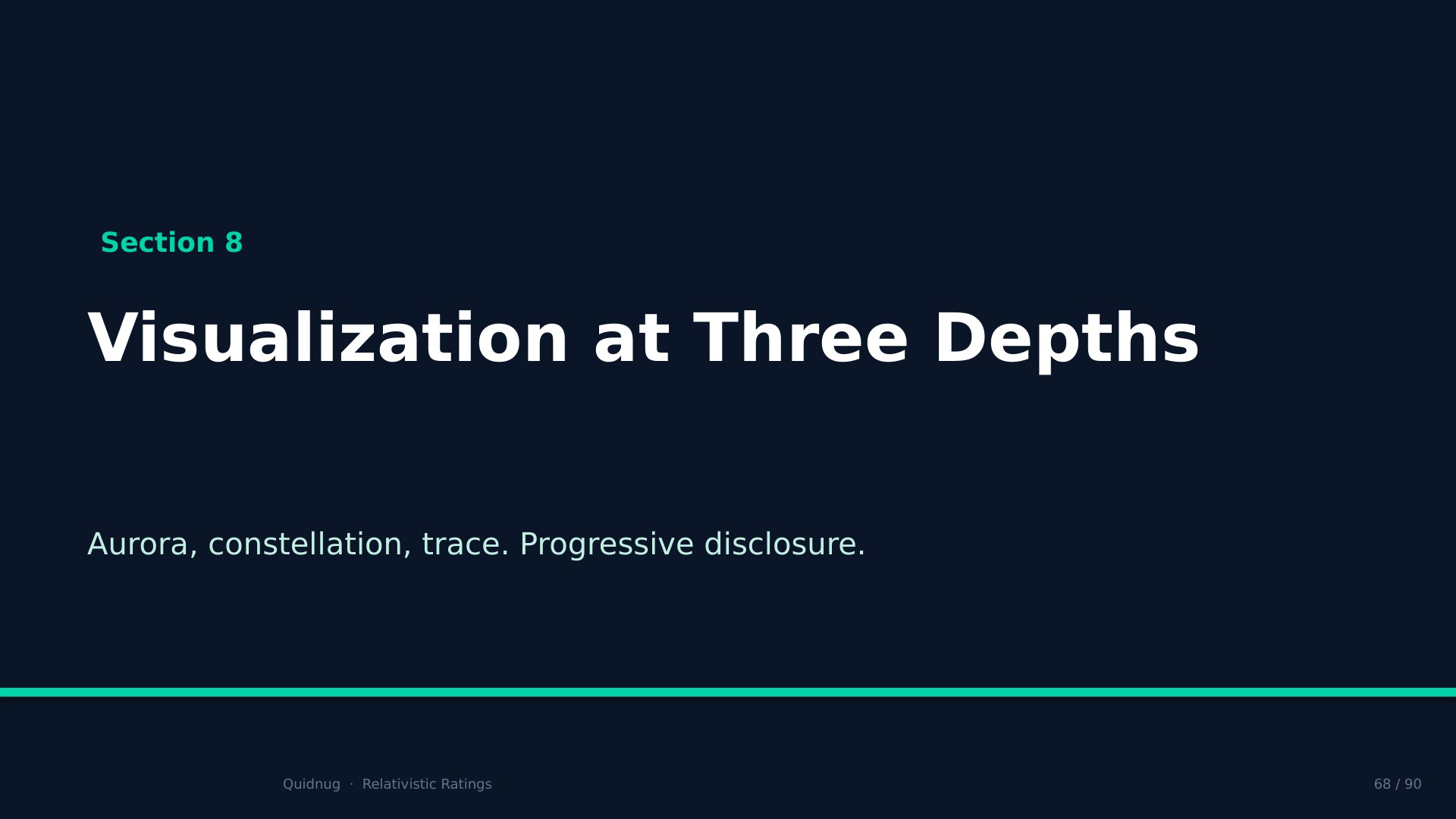 Section 8

Visualization at Three Depths

Aurora, constellation, trace. Progressive disclosure.

Quidnug · Relativistic Ratings

68 / 90